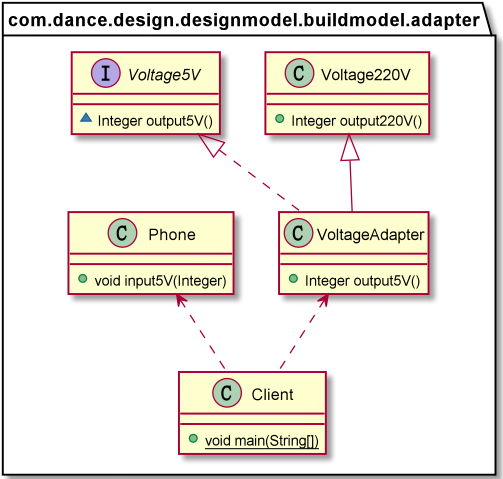 com.dance.design.designmodel.buildmodel.adapter

I Voltage5V

Integer output5V()

C Voltage220V

Integer output220V()

C Phone

void input5V(Integer)

C VoltageAdapter

Integer output5V()

C Client

void main(String[])